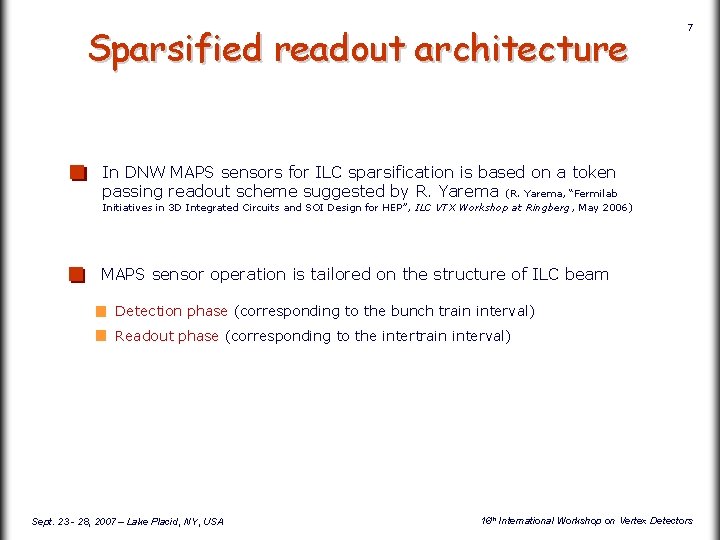 7

Sparsified readout architecture

In DNW MAPS sensors for ILC sparsification is based on a token passing readout scheme suggested by R. Yarema (R. Yarema, "Fermilab Initiatives in 3D Integrated Circuits and SOI Design for HEP", ILC VTX Workshop at Ringberg, May 2006)

MAPS sensor operation is tailored on the structure of ILC beam

Detection phase (corresponding to the bunch train interval)

Readout phase (corresponding to the intertrain interval)

Sept. 23- 28, 2007 – Lake Placid, NY, USA

16th International Workshop on Vertex Detectors